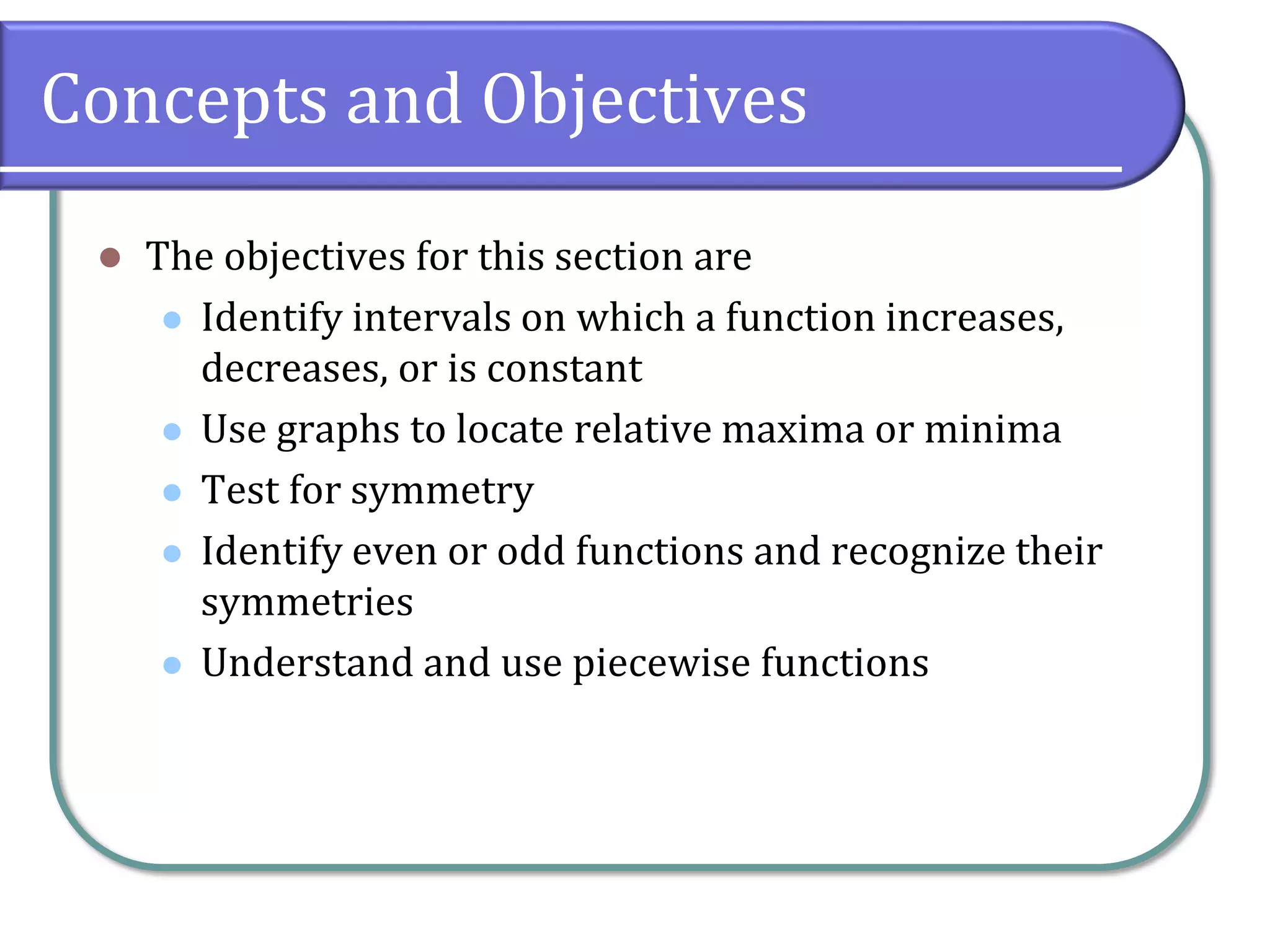 Concepts and Objectives

- The objectives for this section are
  - Identify intervals on which a function increases, decreases, or is constant
  - Use graphs to locate relative maxima or minima
  - Test for symmetry
  - Identify even or odd functions and recognize their symmetries
  - Understand and use piecewise functions